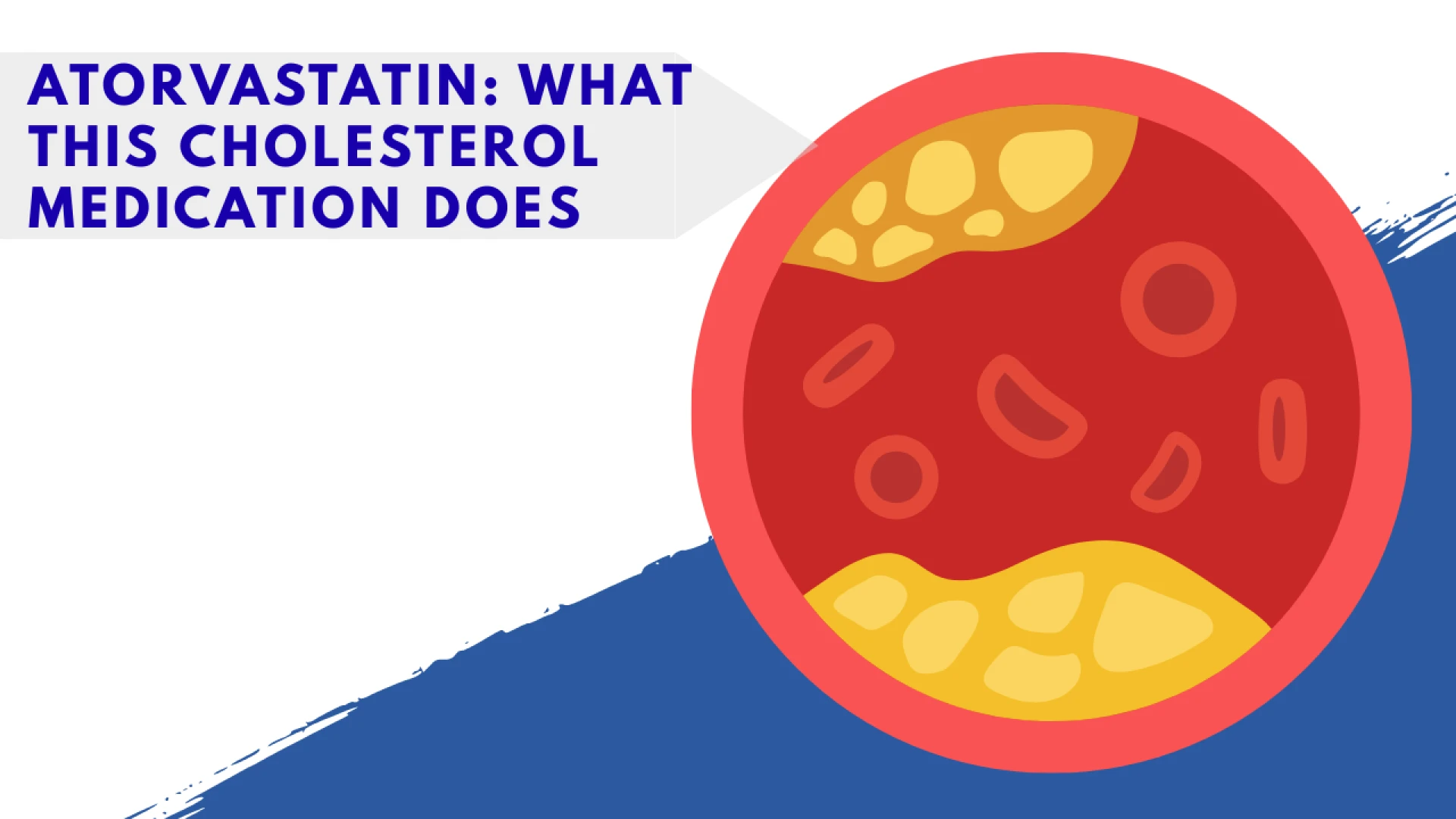 ATORVASTATIN: WHAT THIS CHOLESTEROL MEDICATION DOES